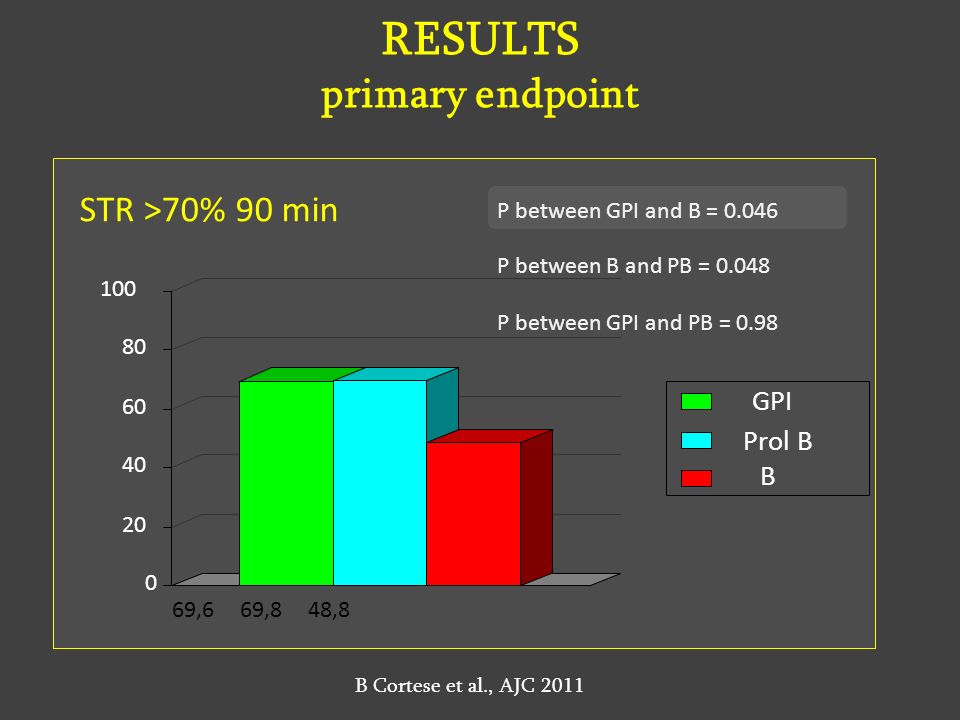 RESULTS
primary endpoint

STR >70% 90 min

P between GPI and B = 0.046

P between B and PB = 0.048

P between GPI and PB = 0.98

100
80
60
40
20
0

69,6 69,8 48,8

GPI
Prol B
B

B Cortese et al., AJC 2011